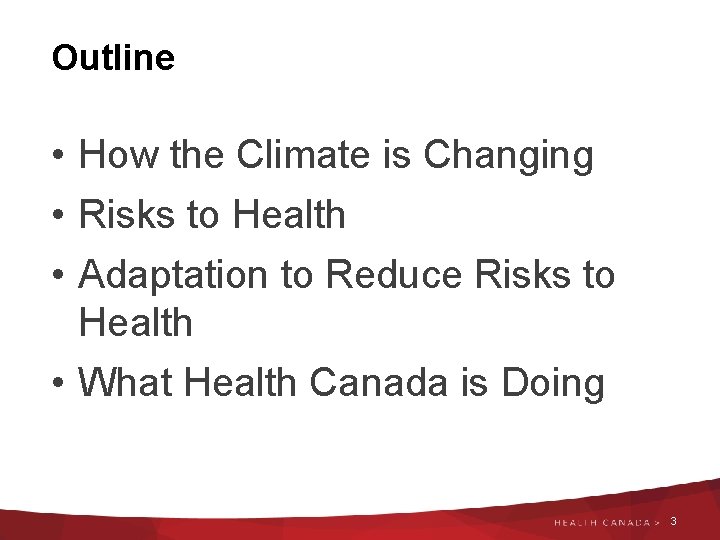 Outline

• How the Climate is Changing
• Risks to Health
• Adaptation to Reduce Risks to Health
• What Health Canada is Doing

HEALTH CANADA > 3